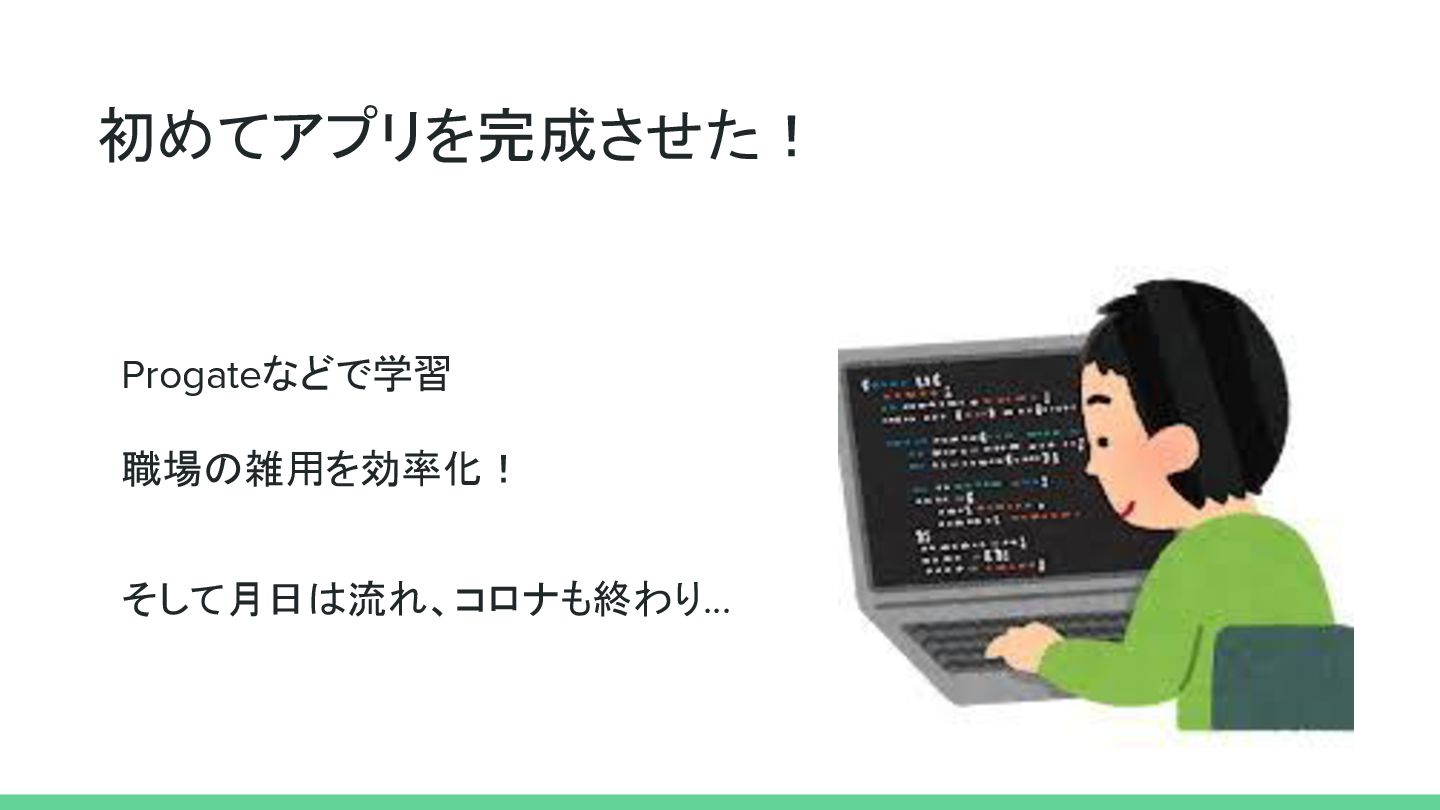 初めてアプリを完成させた！

Progateなどで学習

職場の雑用を効率化！

そして月日は流れ、コロナも終わり…